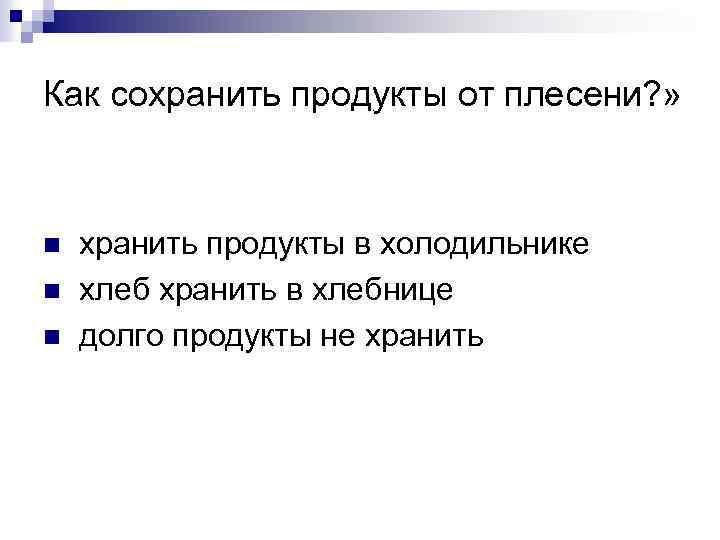 Как сохранить продукты от плесени?»

- хранить продукты в холодильнике
- хлеб хранить в хлебнице
- долго продукты не хранить